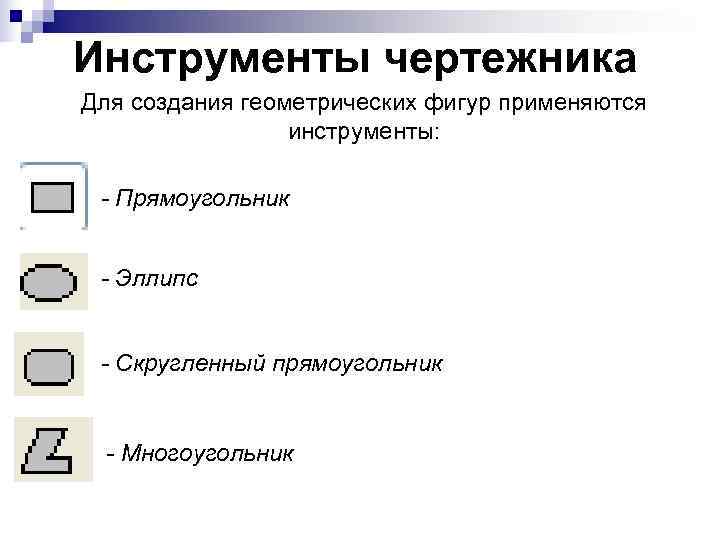 Инструменты чертежника

Для создания геометрических фигур применяются инструменты:

- Прямоугольник

- Эллипс

- Скругленный прямоугольник

- Многоугольник